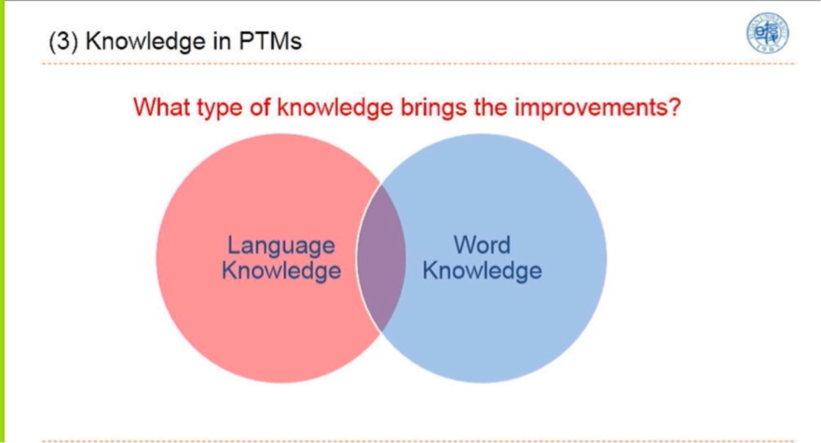 (3) Knowledge in PTMs

What type of knowledge brings the improvements?

Language Knowledge

Word Knowledge